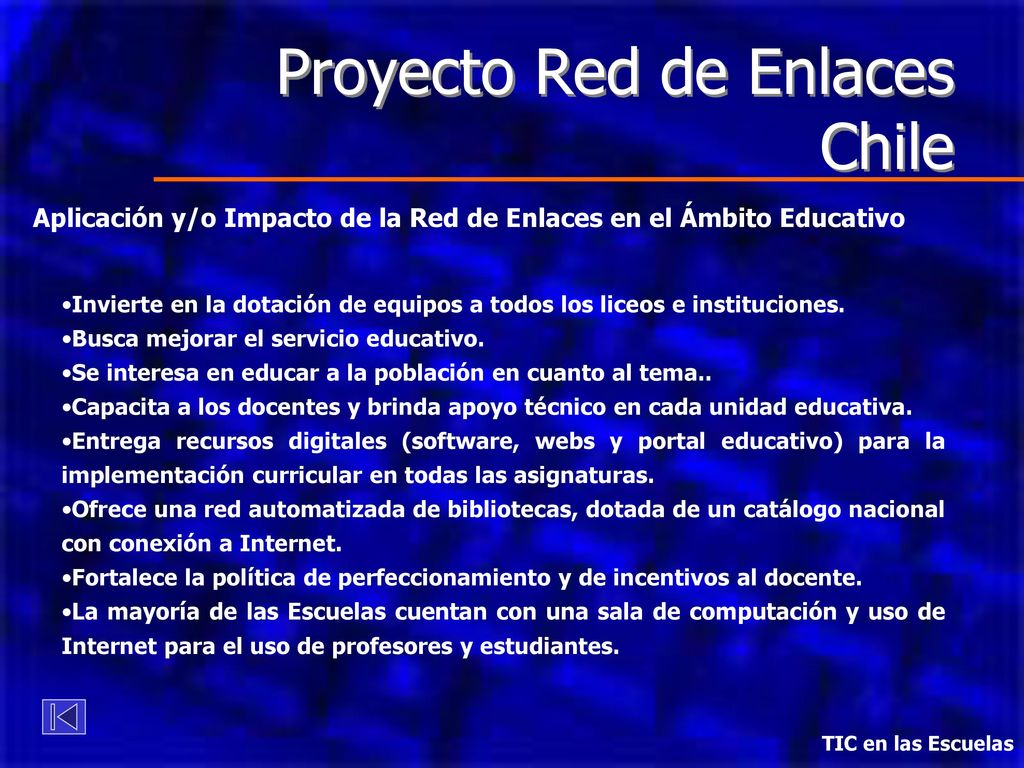 Proyecto Red de Enlaces Chile

Aplicación y/o Impacto de la Red de Enlaces en el Ámbito Educativo

•Invierte en la dotación de equipos a todos los liceos e instituciones.
•Busca mejorar el servicio educativo.
•Se interesa en educar a la población en cuanto al tema..
•Capacita a los docentes y brinda apoyo técnico en cada unidad educativa.
•Entrega recursos digitales (software, webs y portal educativo) para la implementación curricular en todas las asignaturas.
•Ofrece una red automatizada de bibliotecas, dotada de un catálogo nacional con conexión a Internet.
•Fortalece la política de perfeccionamiento y de incentivos al docente.
•La mayoría de las Escuelas cuentan con una sala de computación y uso de Internet para el uso de profesores y estudiantes.

TIC en las Escuelas